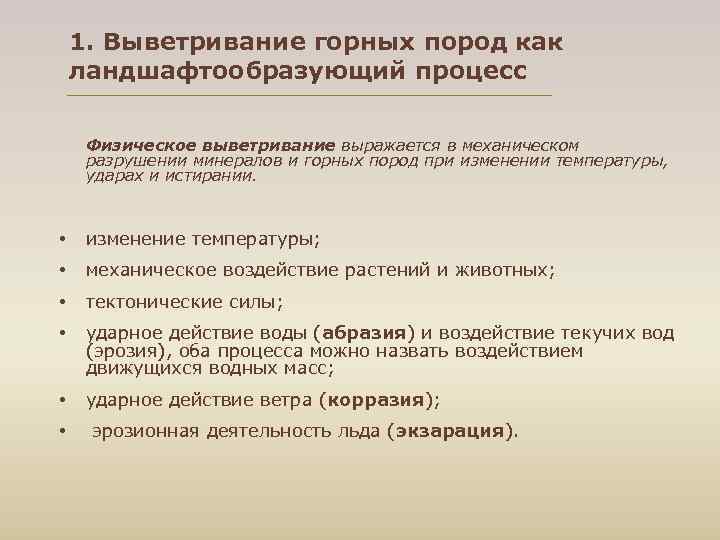 1. Выветривание горных пород как ландшафтообразующий процесс

Физическое выветривание выражается в механическом разрушении минералов и горных пород при изменении температуры, ударах и истирании.

• изменение температуры;
• механическое воздействие растений и животных;
• тектонические силы;
• ударное действие воды (абразия) и воздействие текучих вод (эрозия), оба процесса можно назвать воздействием движущихся водных масс;
• ударное действие ветра (корразия);
• эрозионная деятельность льда (экзарация).